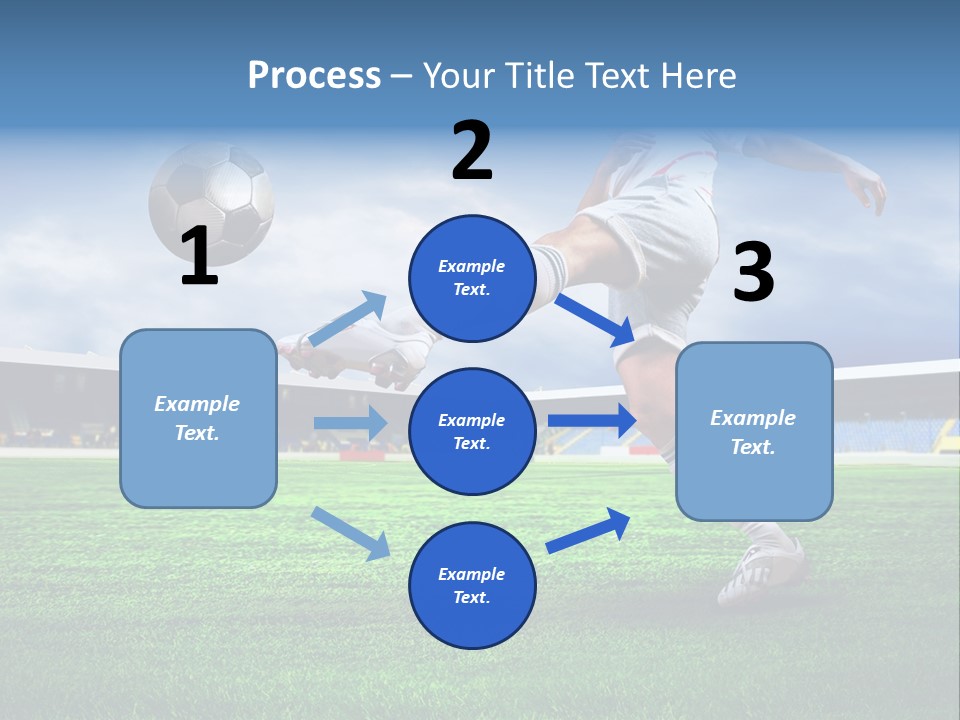 Process – Your Title Text Here

1

Example Text.

2

Example Text.

Example Text.

Example Text.

3

Example Text.